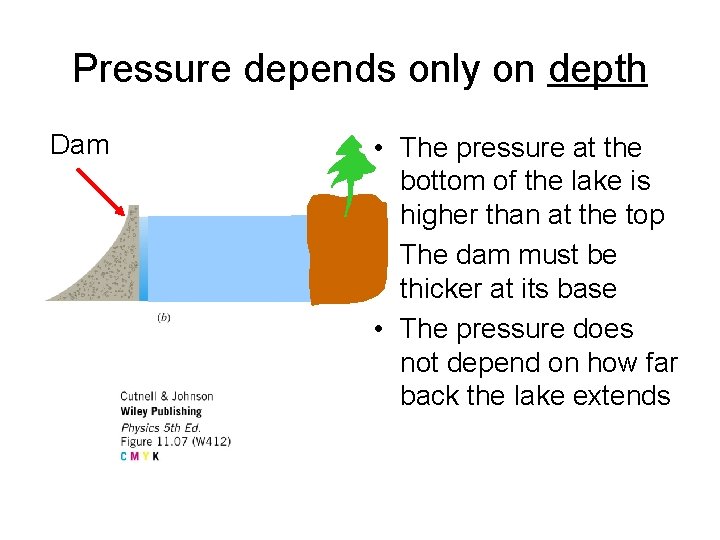 Pressure depends only on depth

Dam

(b)

Cutnell & Johnson
Wiley Publishing
Physics 5th Ed.
Figure 11.07 (W412)
C M Y K

• The pressure at the bottom of the lake is higher than at the top

The dam must be thicker at its base

• The pressure does not depend on how far back the lake extends